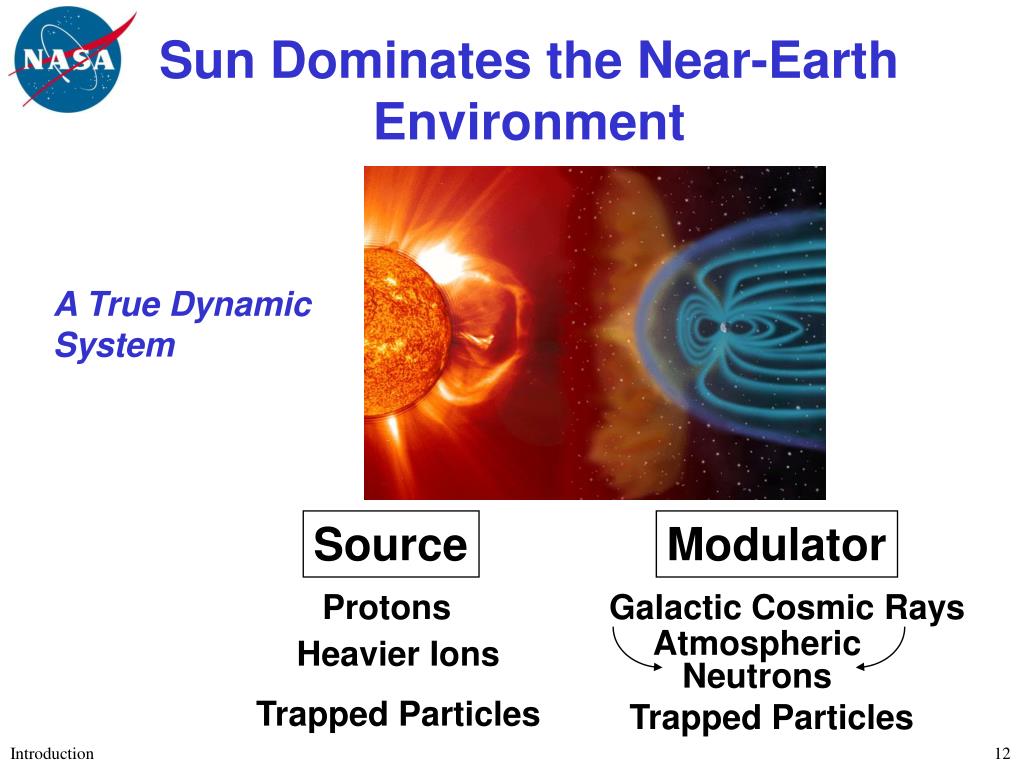 NASA

Sun Dominates the Near-Earth Environment

A True Dynamic System

Source

Protons

Heavier Ions

Trapped Particles

Modulator

Galactic Cosmic Rays

Atmospheric Neutrons

Trapped Particles

Introduction

12